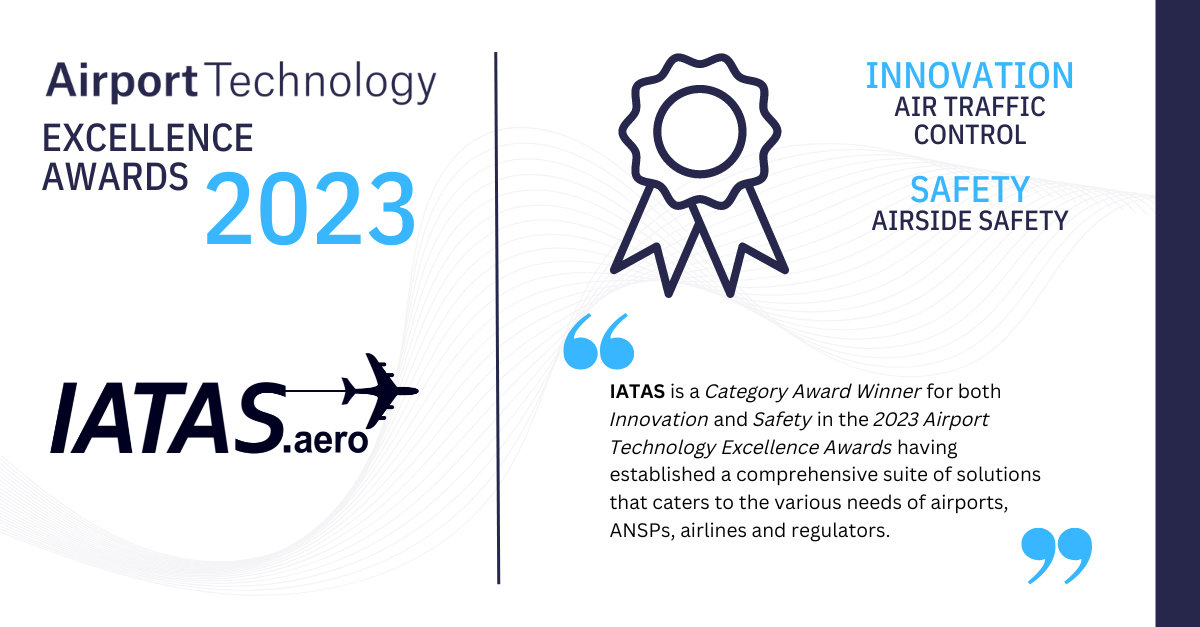 Airport Technology
EXCELLENCE AWARDS 2023

IATAS.aero

INNOVATION
AIR TRAFFIC CONTROL

SAFETY
AIRSIDE SAFETY

“

IATAS is a Category Award Winner for both Innovation and Safety in the 2023 Airport Technology Excellence Awards having established a comprehensive suite of solutions that caters to the various needs of airports, ANSPs, airlines and regulators.

”